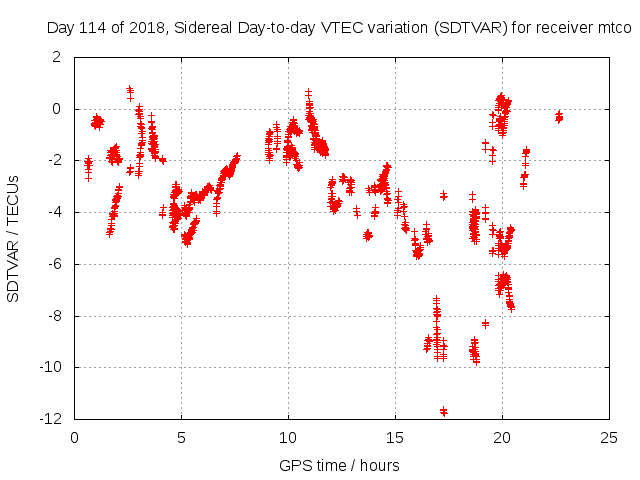 Day 114 of 2018, Sidereal Day-to-day VTEC variation (SDTVAR) for receiver mtco

SDTVAR / TECUs

2
0
-2
-4
-6
-8
-10
-12

0
5
10
15
20
25

GPS time / hours